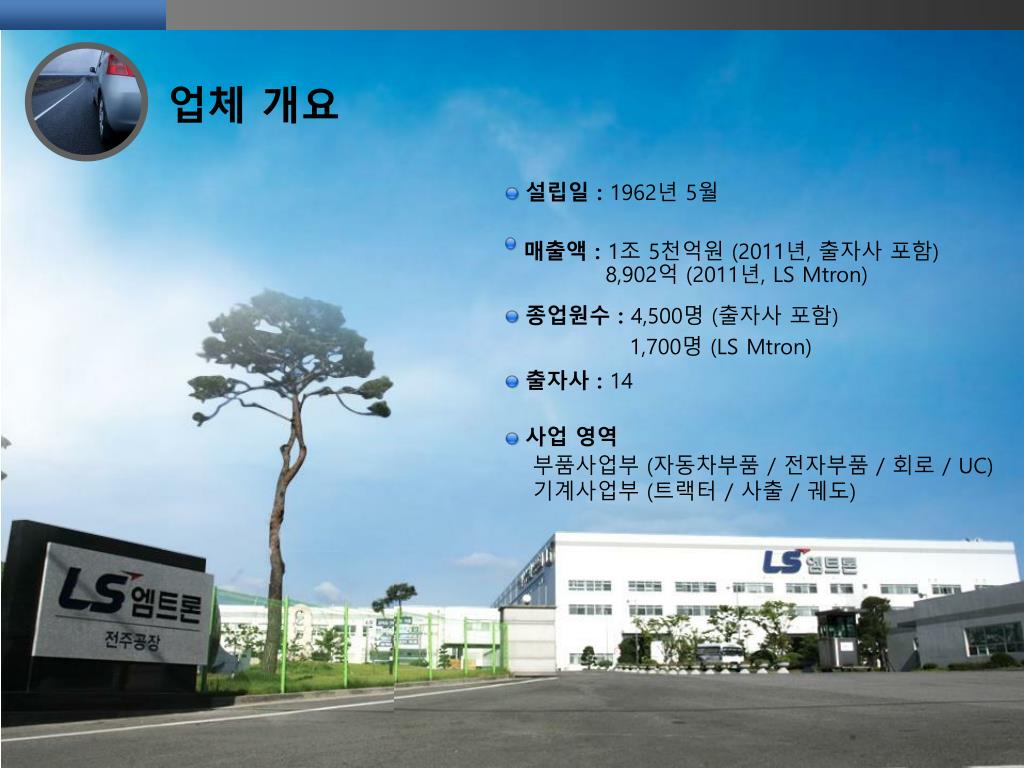 업체 개요

설립일 : 1962년 5월

매출액 : 1조 5천억원 (2011년, 출자사 포함)
8,902억 (2011년, LS Mtron)

종업원수 : 4,500명 (출자사 포함)
1,700명 (LS Mtron)

출자사 : 14

사업 영역
부품사업부 (자동차부품 / 전자부품 / 회로 / UC)
기계사업부 (트랙터 / 사출 / 궤도)

LS 엠트론
전주공장

LS 엠트론